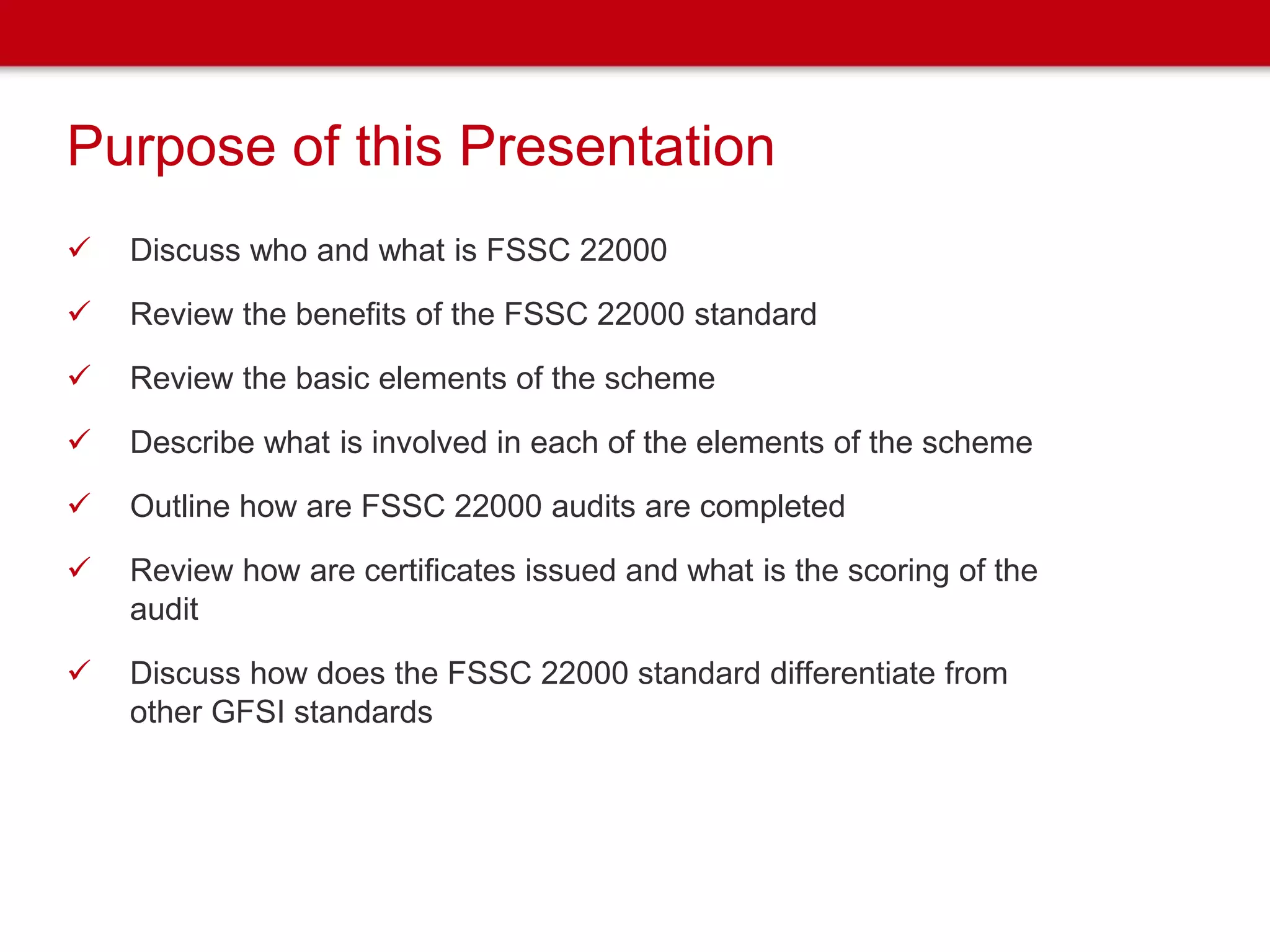 Purpose of this Presentation

✓ Discuss who and what is FSSC 22000

✓ Review the benefits of the FSSC 22000 standard

✓ Review the basic elements of the scheme

✓ Describe what is involved in each of the elements of the scheme

✓ Outline how are FSSC 22000 audits are completed

✓ Review how are certificates issued and what is the scoring of the audit

✓ Discuss how does the FSSC 22000 standard differentiate from other GFSI standards